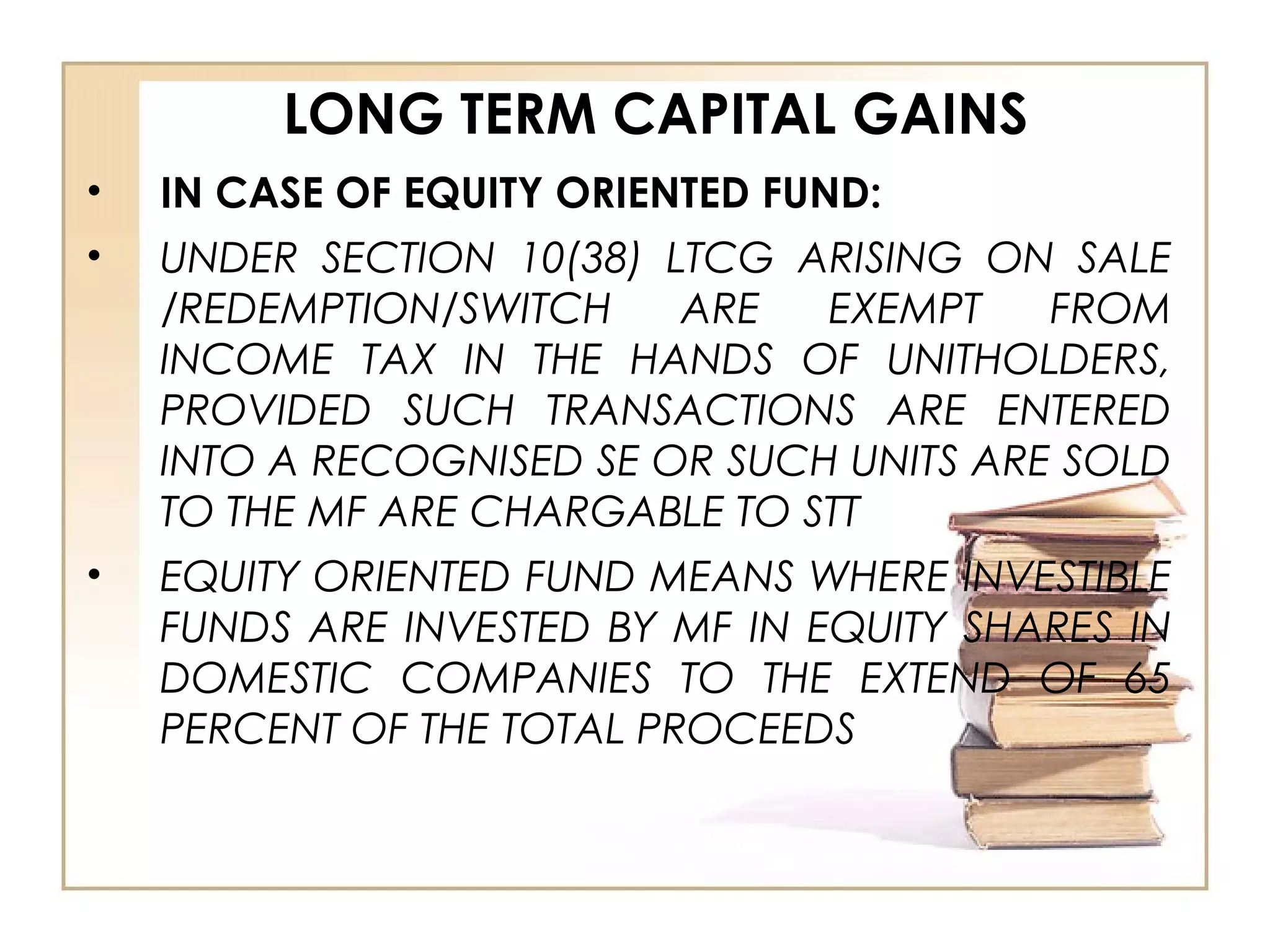 LONG TERM CAPITAL GAINS

• IN CASE OF EQUITY ORIENTED FUND:

• UNDER SECTION 10(38) LTCG ARISING ON SALE /REDEMPTION/SWITCH ARE EXEMPT FROM INCOME TAX IN THE HANDS OF UNITHOLDERS, PROVIDED SUCH TRANSACTIONS ARE ENTERED INTO A RECOGNISED SE OR SUCH UNITS ARE SOLD TO THE MF ARE CHARGABLE TO STT

• EQUITY ORIENTED FUND MEANS WHERE INVESTIBLE FUNDS ARE INVESTED BY MF IN EQUITY SHARES IN DOMESTIC COMPANIES TO THE EXTEND OF 65 PERCENT OF THE TOTAL PROCEEDS